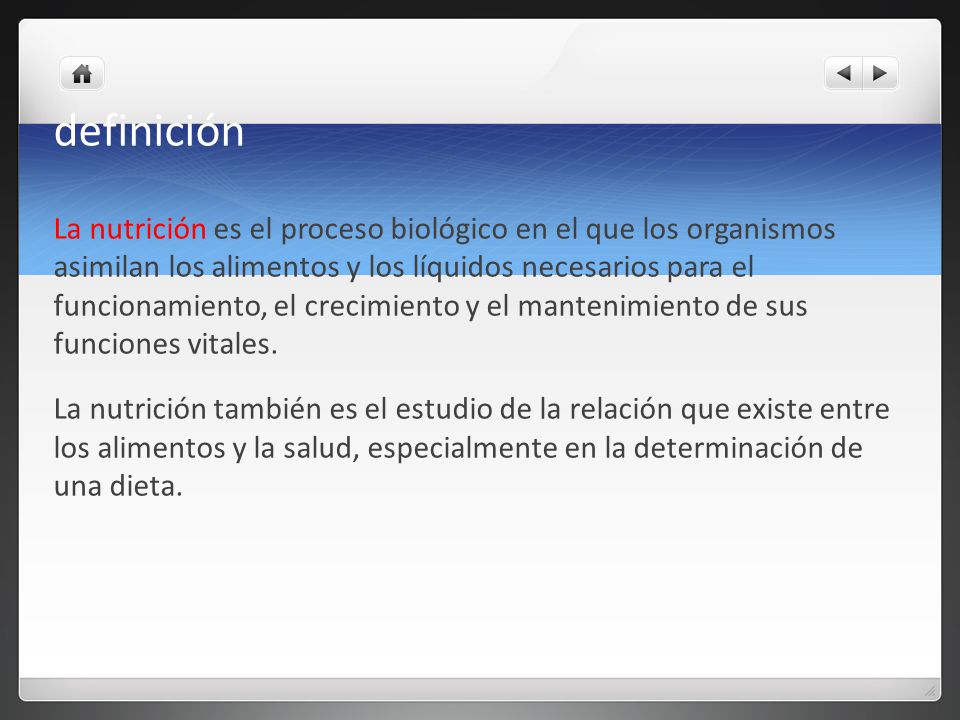 definición

La nutrición es el proceso biológico en el que los organismos asimilan los alimentos y los líquidos necesarios para el funcionamiento, el crecimiento y el mantenimiento de sus funciones vitales.

La nutrición también es el estudio de la relación que existe entre los alimentos y la salud, especialmente en la determinación de una dieta.